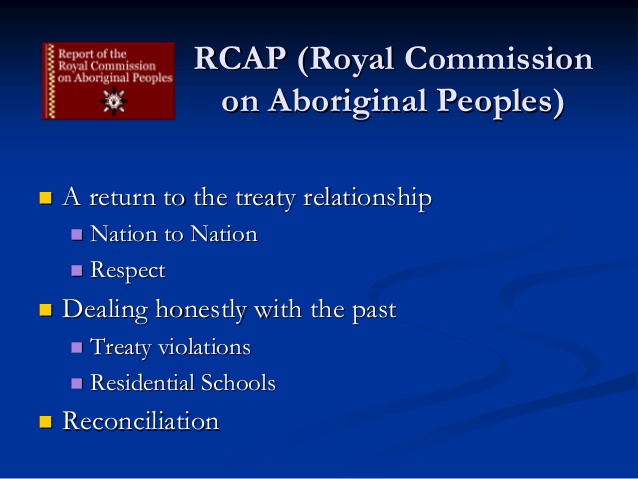 Report of the Royal Commission on Aboriginal Peoples

RCAP (Royal Commission on Aboriginal Peoples)

A return to the treaty relationship

Nation to Nation

Respect

Dealing honestly with the past

Treaty violations

Residential Schools

Reconciliation